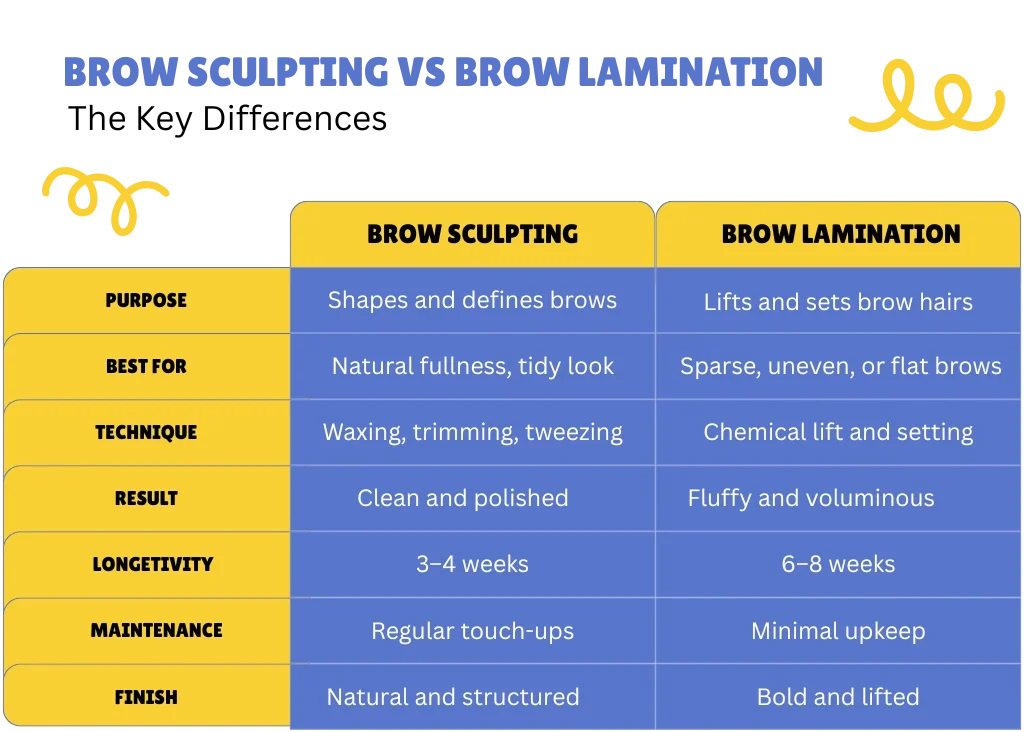 BROW SCULPTING VS BROW LAMINATION
The Key Differences

| | BROW SCULPTING | BROW LAMINATION |
|---|---|---|
| PURPOSE | Shapes and defines brows | Lifts and sets brow hairs |
| BEST FOR | Natural fullness, tidy look | Sparse, uneven, or flat brows |
| TECHNIQUE | Waxing, trimming, tweezing | Chemical lift and setting |
| RESULT | Clean and polished | Fluffy and voluminous |
| LONGETIVITY | 3–4 weeks | 6–8 weeks |
| MAINTENANCE | Regular touch-ups | Minimal upkeep |
| FINISH | Natural and structured | Bold and lifted |